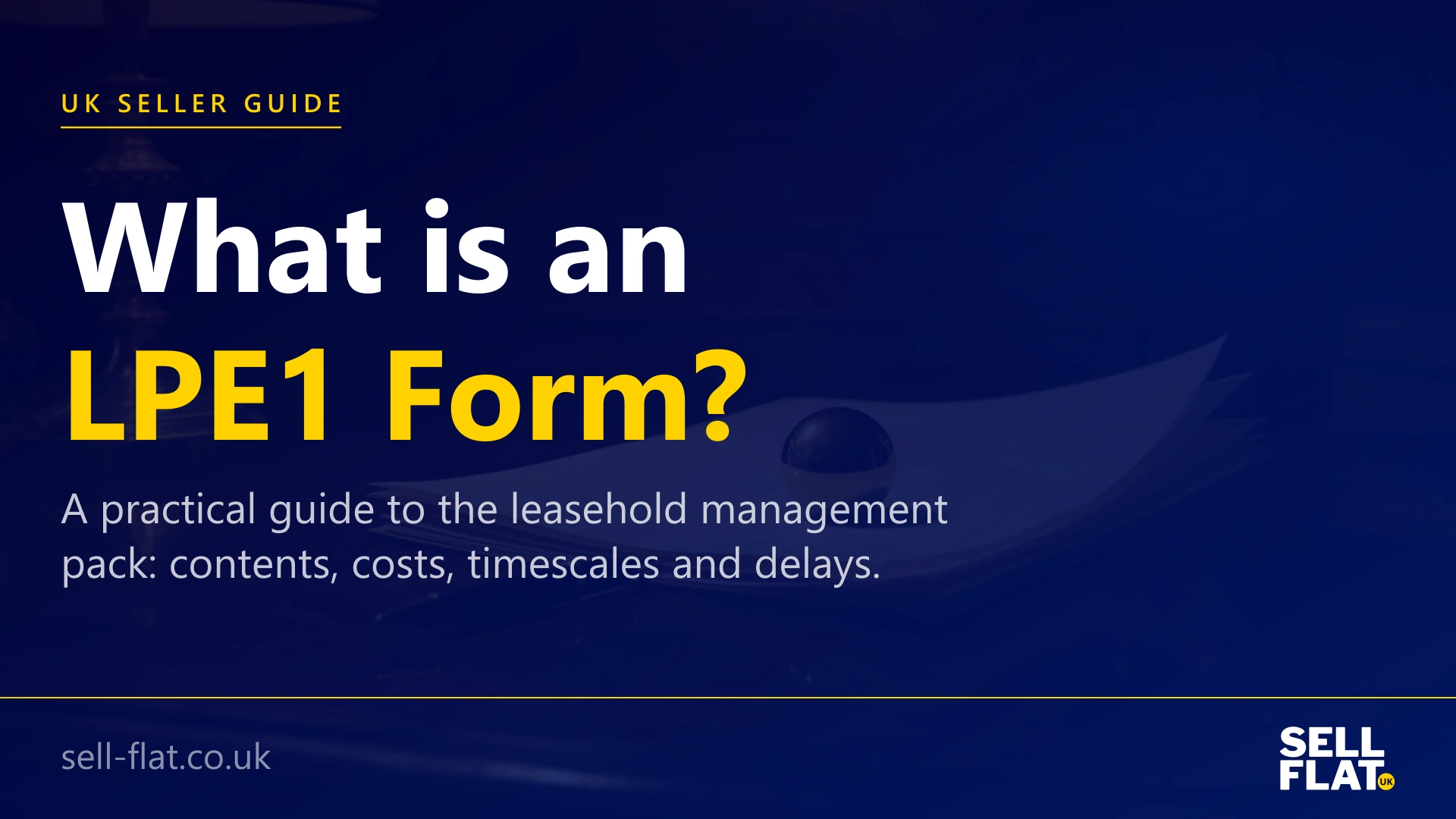 UK SELLER GUIDE

What is an LPE1 Form?

A practical guide to the leasehold management pack: contents, costs, timescales and delays.

sell-flat.co.uk

SELL FLAT UK